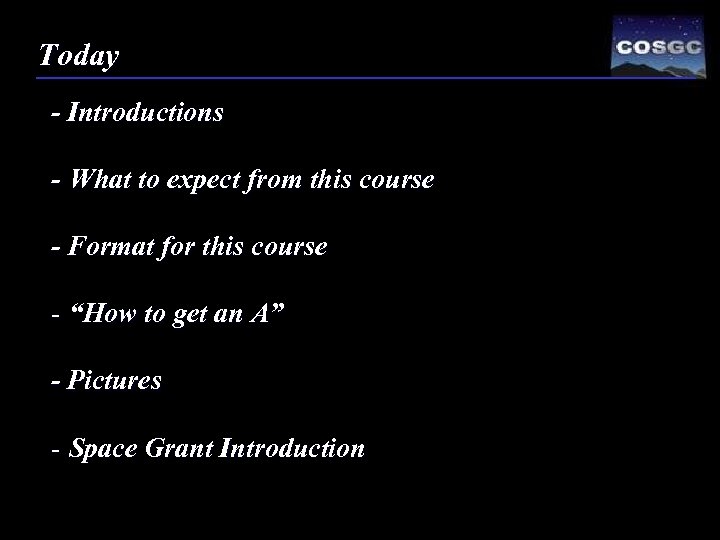 Today

COSGC

- Introductions

- What to expect from this course

- Format for this course

- “How to get an A”

- Pictures

- Space Grant Introduction